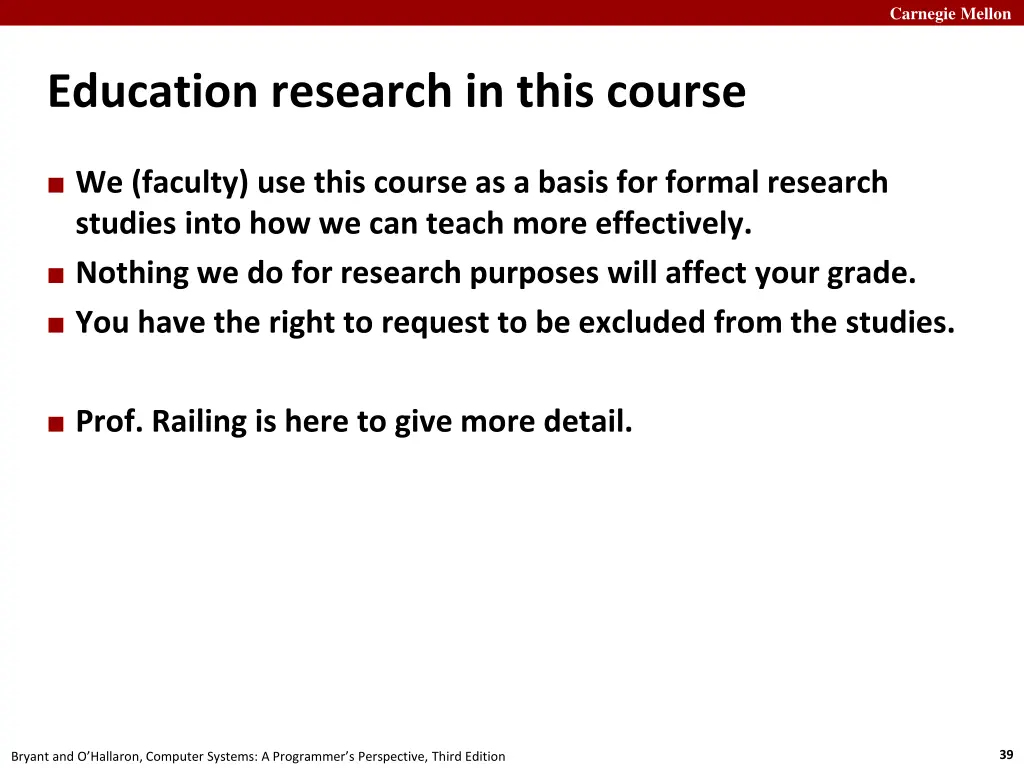 Carnegie Mellon

Education research in this course

■ We (faculty) use this course as a basis for formal research studies into how we can teach more effectively.
■ Nothing we do for research purposes will affect your grade.
■ You have the right to request to be excluded from the studies.

■ Prof. Railing is here to give more detail.

Bryant and O'Hallaron, Computer Systems: A Programmer's Perspective, Third Edition

39